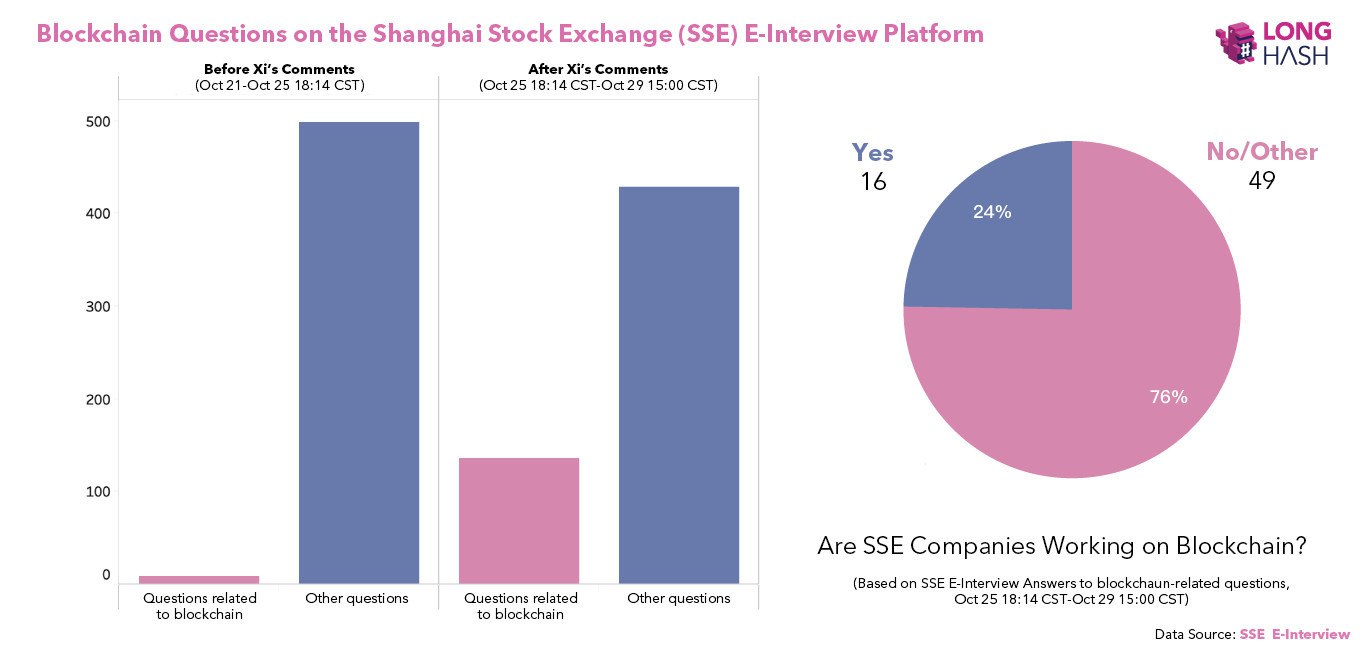 Blockchain Questions on the Shanghai Stock Exchange (SSE) E-Interview Platform

LONG HASH

Before Xi's Comments
(Oct 21-Oct 25 18:14 CST)

After Xi's Comments
(Oct 25 18:14 CST-Oct 29 15:00 CST)

500
400
300
200
100
0

Questions related to blockchain
Other questions
Questions related to blockchain
Other questions

Yes
16

No/Other
49

24%
76%

Are SSE Companies Working on Blockchain?

(Based on SSE E-Interview Answers to blockchaun-related questions, Oct 25 18:14 CST-Oct 29 15:00 CST)

Data Source: SSE E-Interview